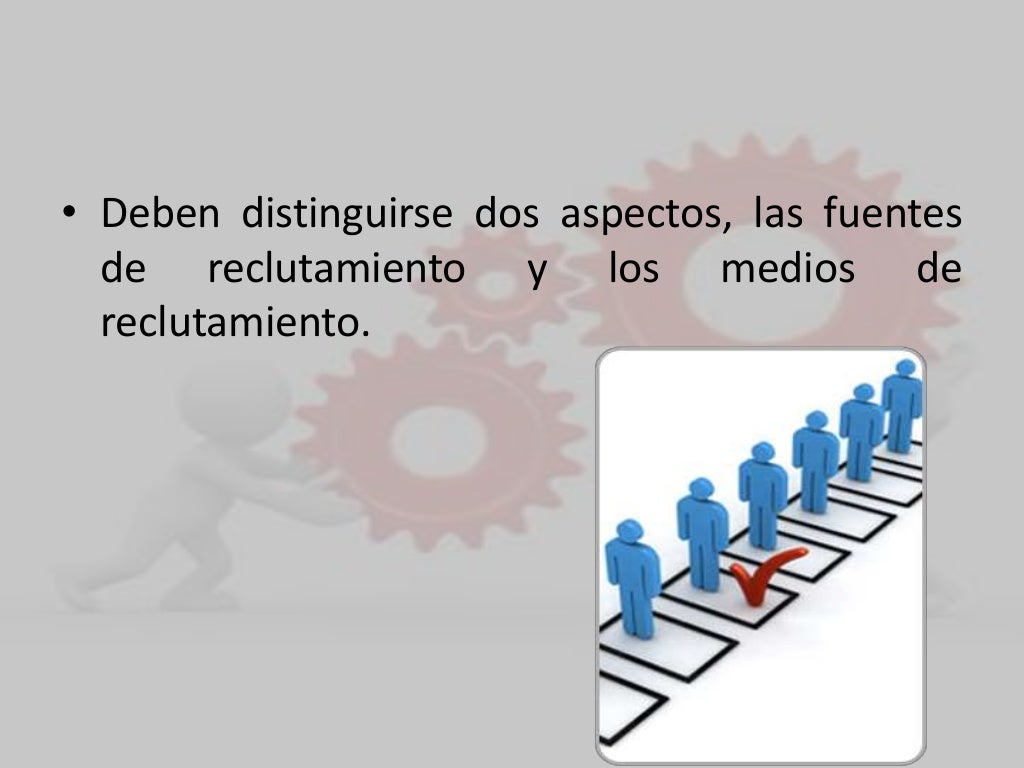 • Deben distinguirse dos aspectos, las fuentes de reclutamiento y los medios de reclutamiento.